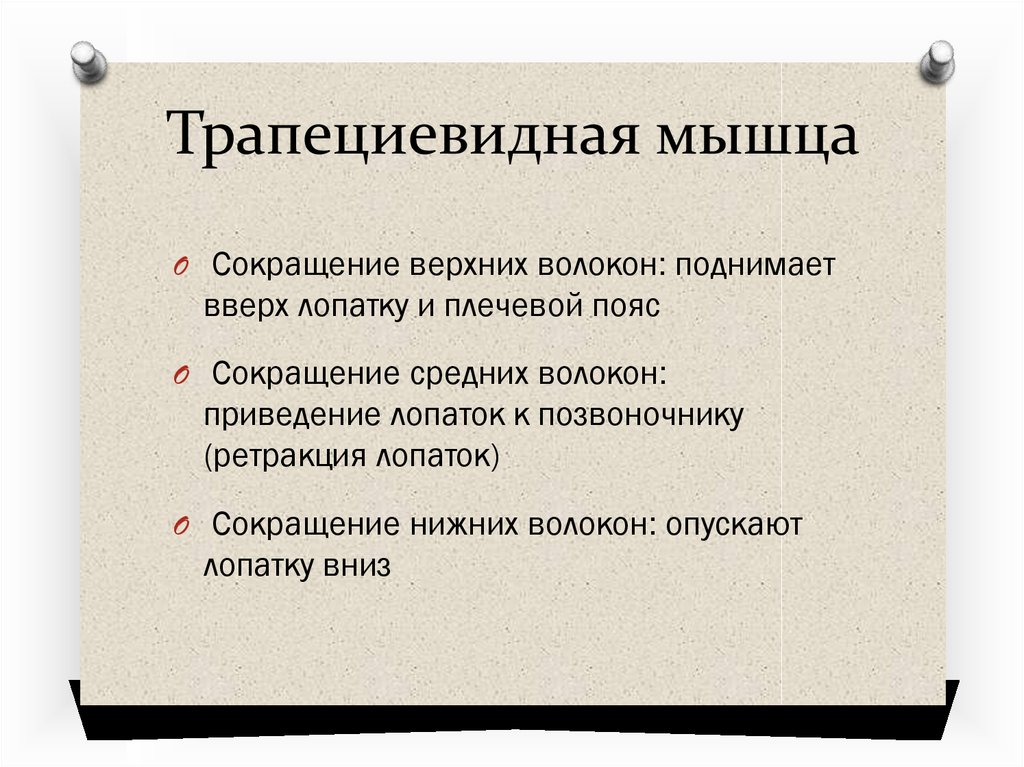 Трапециевидная мышца

Сокращение верхних волокон: поднимает вверх лопатку и плечевой пояс

Сокращение средних волокон: приведение лопаток к позвоночнику (ретракция лопаток)

Сокращение нижних волокон: опускают лопатку вниз